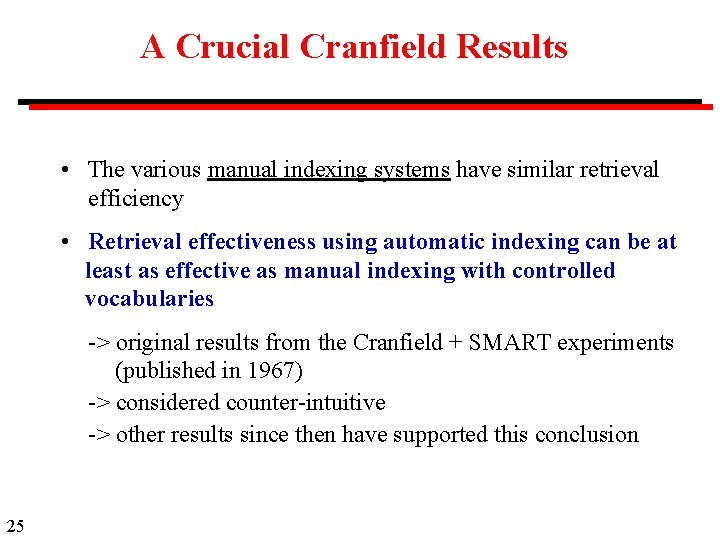 A Crucial Cranfield Results

• The various manual indexing systems have similar retrieval efficiency

• Retrieval effectiveness using automatic indexing can be at least as effective as manual indexing with controlled vocabularies

-> original results from the Cranfield + SMART experiments (published in 1967)

-> considered counter-intuitive

-> other results since then have supported this conclusion

25